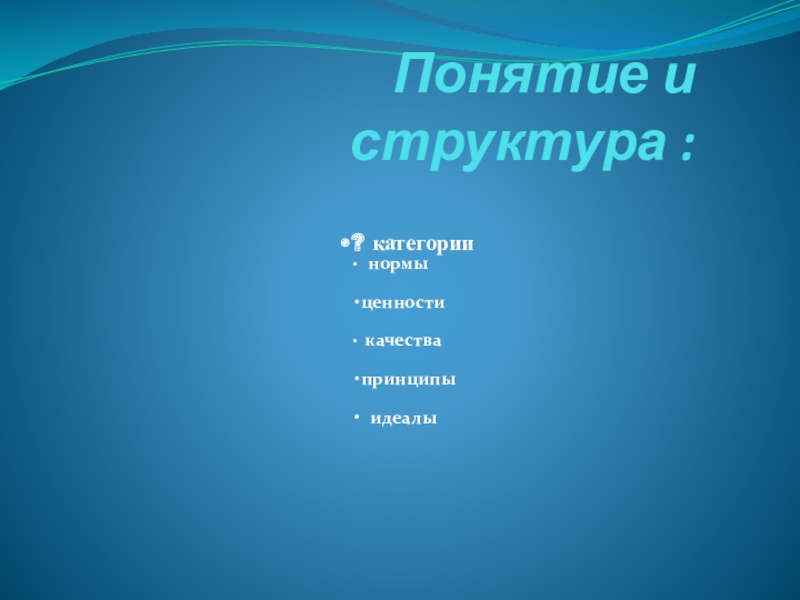 Понятие и структура :

•? категории

• нормы

•ценности

• качества

•принципы

• идеалы